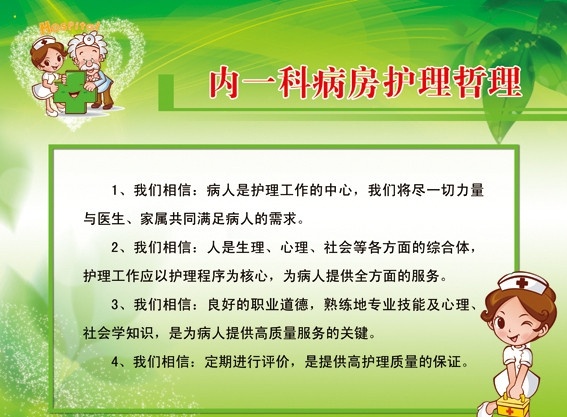 Hospital

内一科病房护理哲理

1、我们相信：病人是护理工作的中心，我们将尽一切力量与医生、家属共同满足病人的需求。

2、我们相信：人是生理、心理、社会等各方面的综合体，护理工作应以护理程序为核心，为病人提供全方面的服务。

3、我们相信：良好的职业道德，熟练地专业技能及心理、社会学知识，是为病人提供高质量服务的关键。

4、我们相信：定期进行评价，是提供高护理质量的保证。